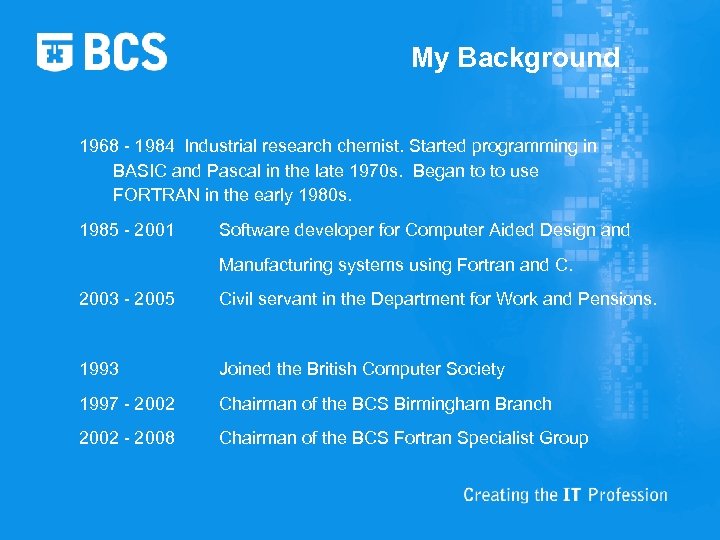 BCS

My Background

1968 - 1984 Industrial research chemist. Started programming in BASIC and Pascal in the late 1970s. Began to to use FORTRAN in the early 1980s.

1985 - 2001 Software developer for Computer Aided Design and Manufacturing systems using Fortran and C.

2003 - 2005 Civil servant in the Department for Work and Pensions.

1993 Joined the British Computer Society

1997 - 2002 Chairman of the BCS Birmingham Branch

2002 - 2008 Chairman of the BCS Fortran Specialist Group

Creating the IT Profession